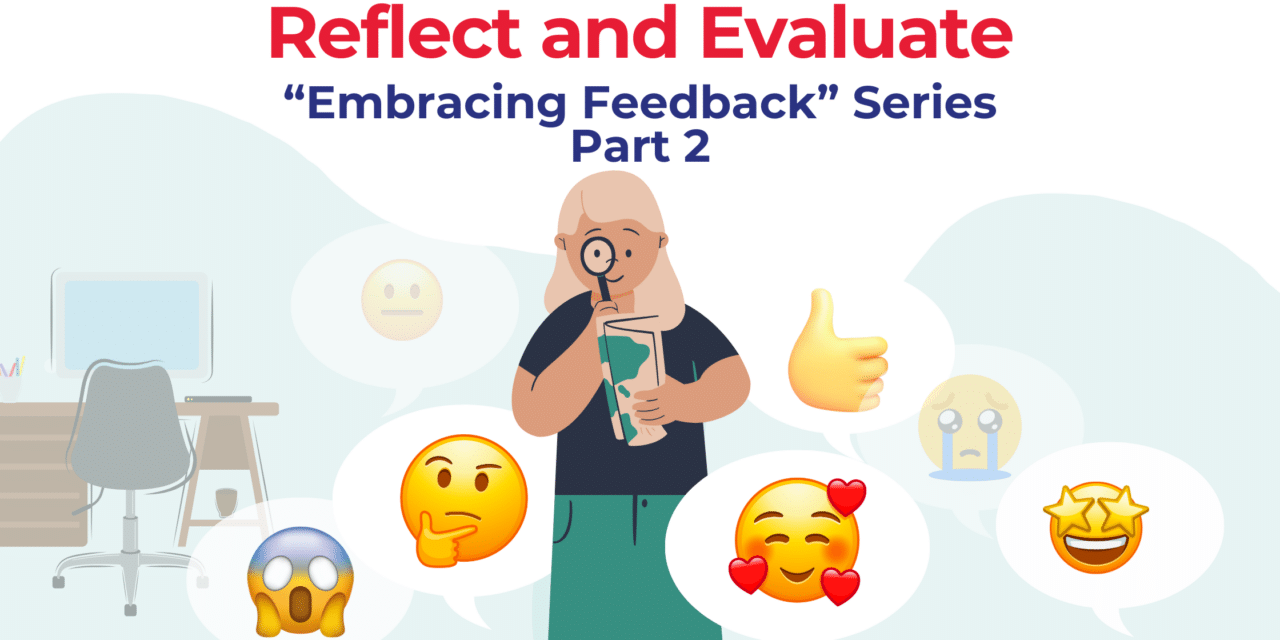 Reflect and Evaluate

“Embracing Feedback” Series
Part 2